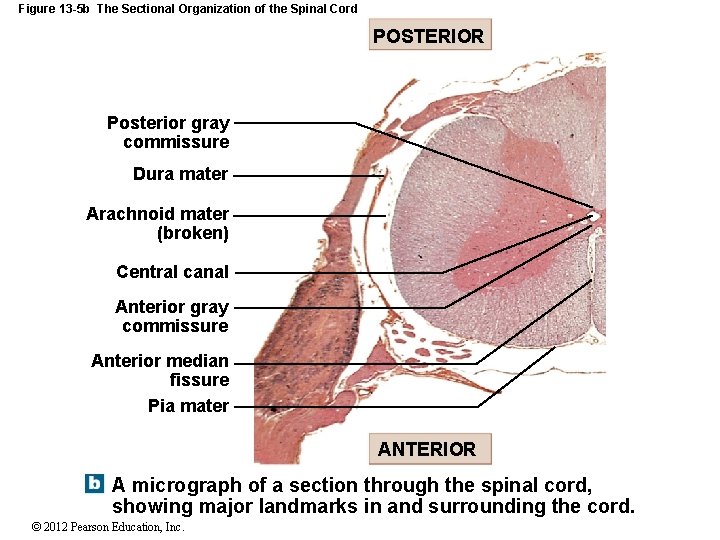 Figure 13-5b The Sectional Organization of the Spinal Cord

POSTERIOR

Posterior gray commissure

Dura mater

Arachnoid mater (broken)

Central canal

Anterior gray commissure

Anterior median fissure

Pia mater

ANTERIOR

b A micrograph of a section through the spinal cord, showing major landmarks in and surrounding the cord.

© 2012 Pearson Education, Inc.